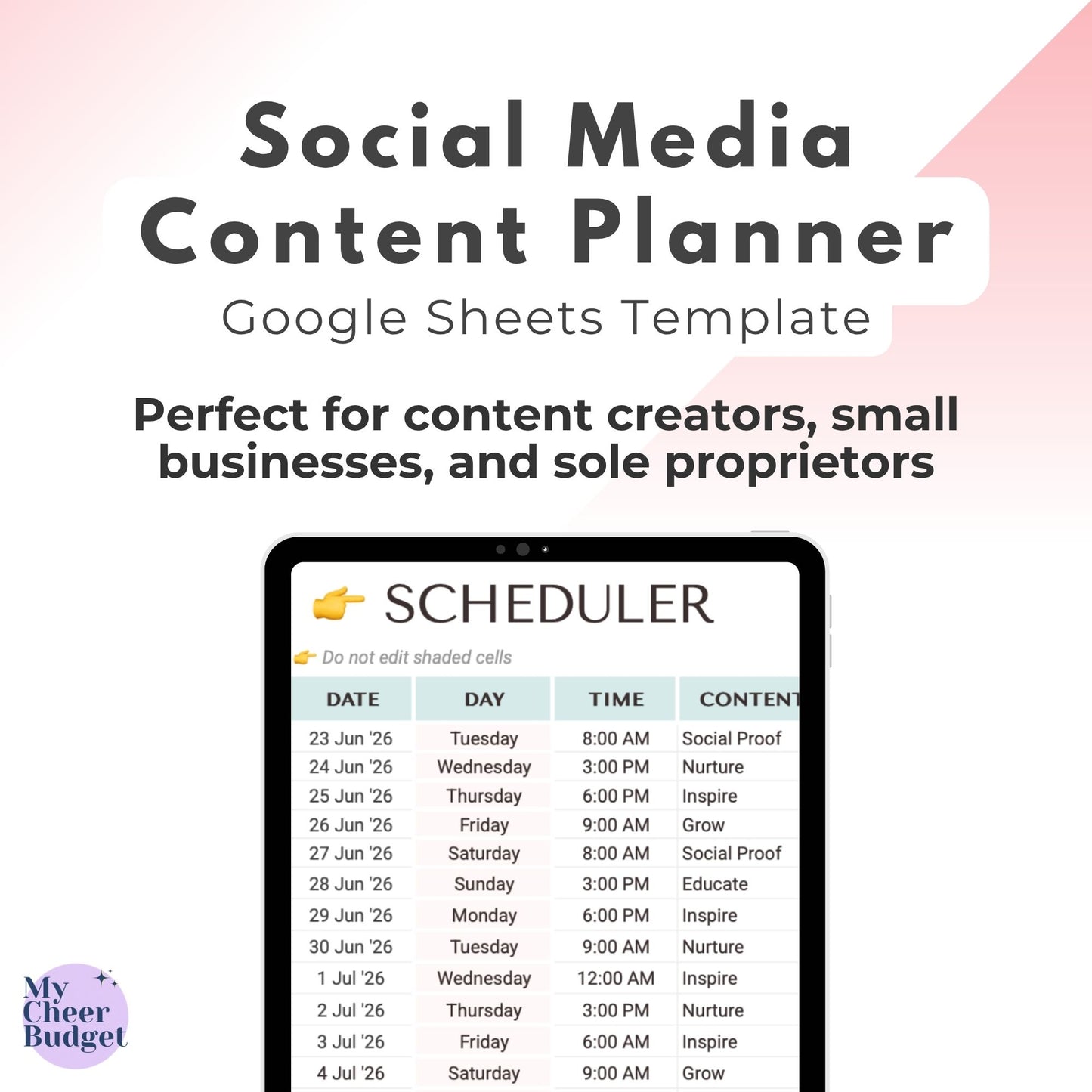 Social Media Content Planner

Google Sheets Template

Perfect for content creators, small businesses, and sole proprietors

SCHEDULER

Do not edit shaded cells

| DATE | DAY | TIME | CONTENT |
|---|---|---|---|
| 23 Jun '26 | Tuesday | 8:00 AM | Social Proof |
| 24 Jun '26 | Wednesday | 3:00 PM | Nurture |
| 25 Jun '26 | Thursday | 6:00 PM | Inspire |
| 26 Jun '26 | Friday | 9:00 AM | Grow |
| 27 Jun '26 | Saturday | 8:00 AM | Social Proof |
| 28 Jun '26 | Sunday | 3:00 PM | Educate |
| 29 Jun '26 | Monday | 6:00 PM | Inspire |
| 30 Jun '26 | Tuesday | 9:00 AM | Nurture |
| 1 Jul '26 | Wednesday | 12:00 AM | Inspire |
| 2 Jul '26 | Thursday | 3:00 PM | Nurture |
| 3 Jul '26 | Friday | 6:00 AM | Inspire |
| 4 Jul '26 | Saturday | 9:00 AM | Grow |

My Cheer Budget